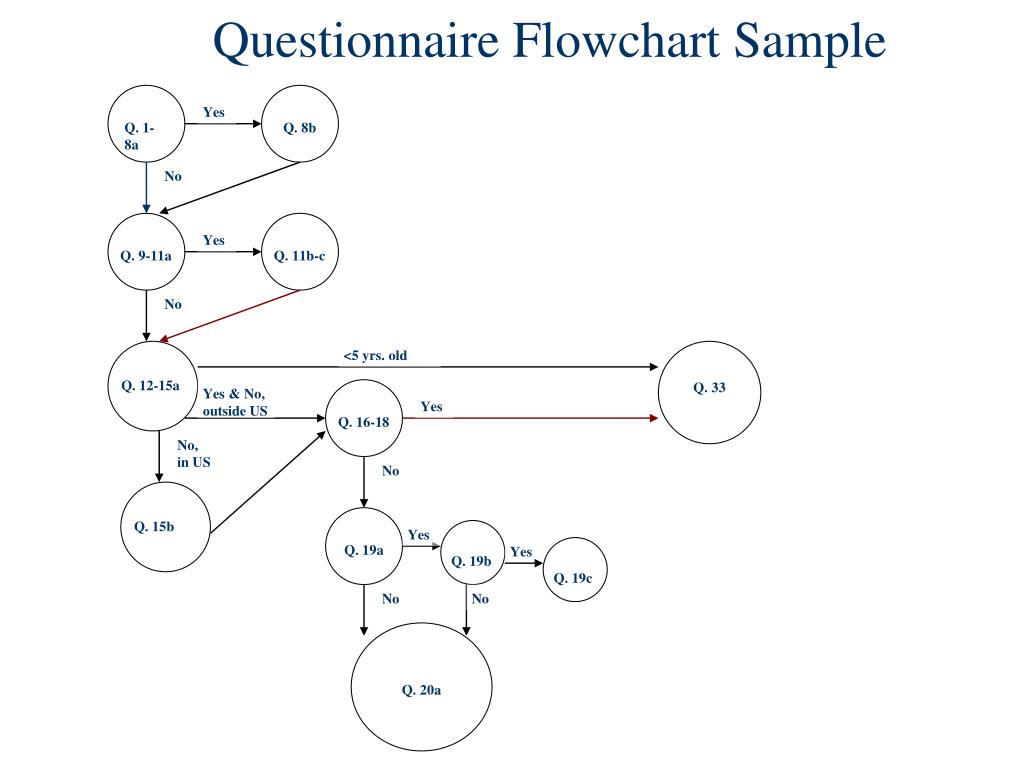 Questionnaire Flowchart Sample

Q. 1-8a

Yes

Q. 8b

No

Q. 9-11a

Yes

Q. 11b-c

No

Q. 12-15a

<5 yrs. old

Q. 33

Yes & No, outside US

Q. 16-18

Yes

No, in US

No

Q. 15b

Q. 19a

Yes

Q. 19b

Yes

Q. 19c

No

No

Q. 20a